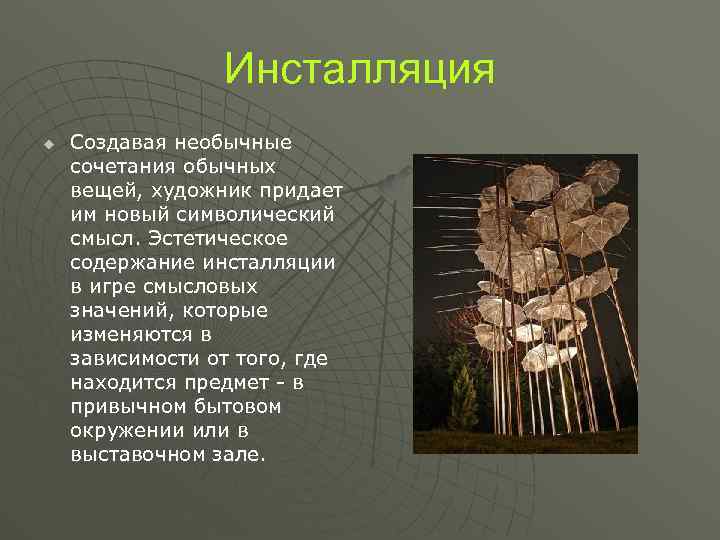 Инсталляция

Создавая необычные сочетания обычных вещей, художник придает им новый символический смысл. Эстетическое содержание инсталляции в игре смысловых значений, которые изменяются в зависимости от того, где находится предмет - в привычном бытовом окружении или в выставочном зале.